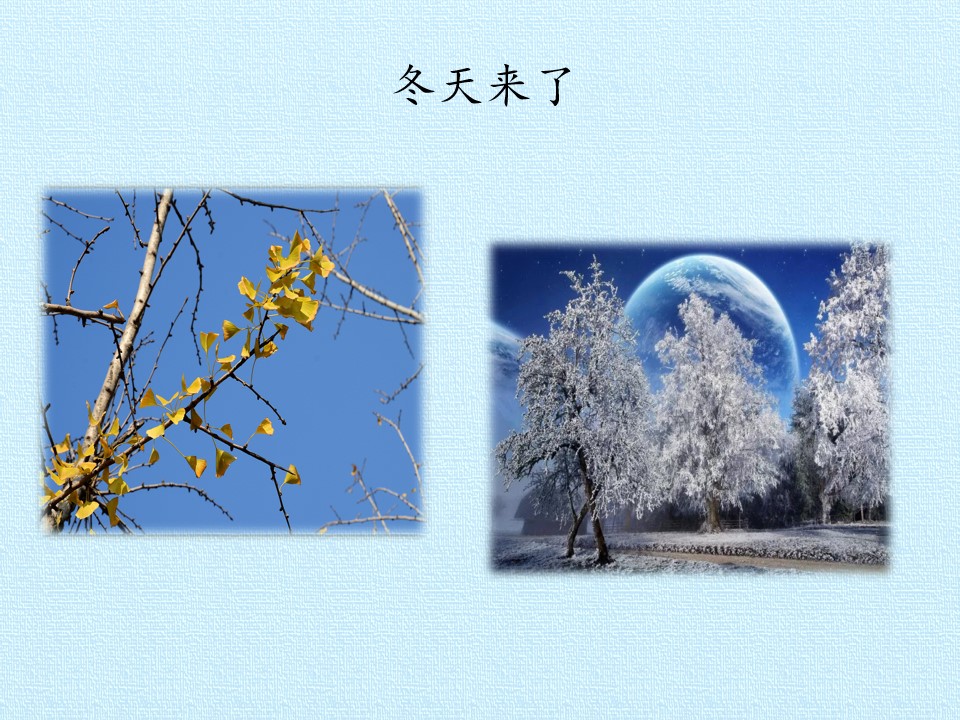 冬天来了